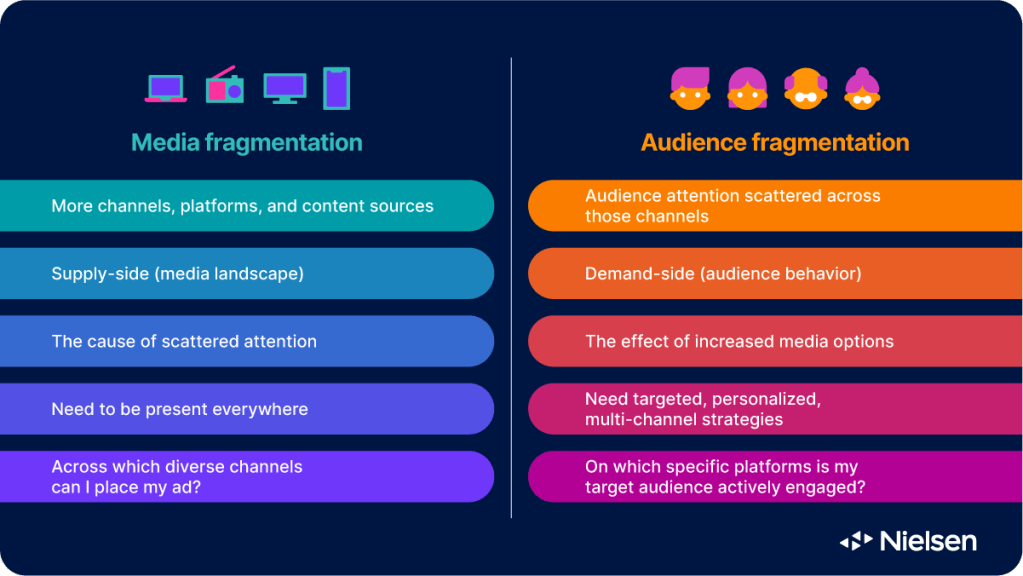 Media fragmentation

More channels, platforms, and content sources

Supply-side (media landscape)

The cause of scattered attention

Need to be present everywhere

Across which diverse channels can I place my ad?

Audience fragmentation

Audience attention scattered across those channels

Demand-side (audience behavior)

The effect of increased media options

Need targeted, personalized, multi-channel strategies

On which specific platforms is my target audience actively engaged?

Nielsen